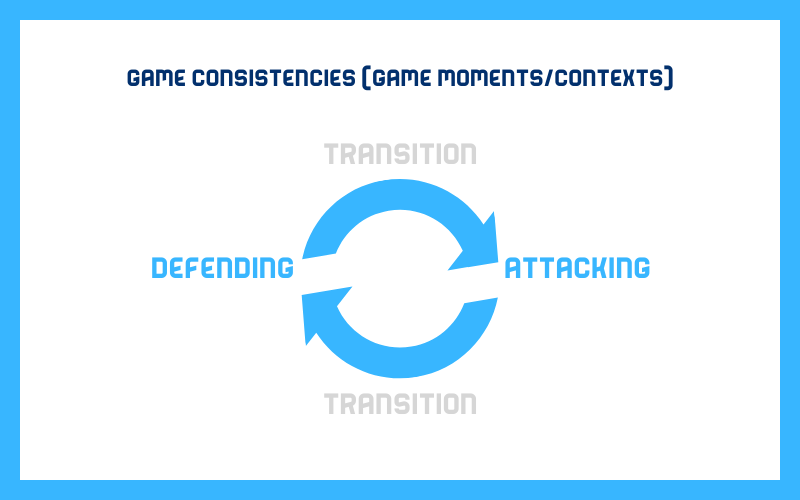 GAME CONSISTENCIES (GAME MOMENTS/CONTEXTS)

TRANSITION

DEFENDING

ATTACKING

TRANSITION